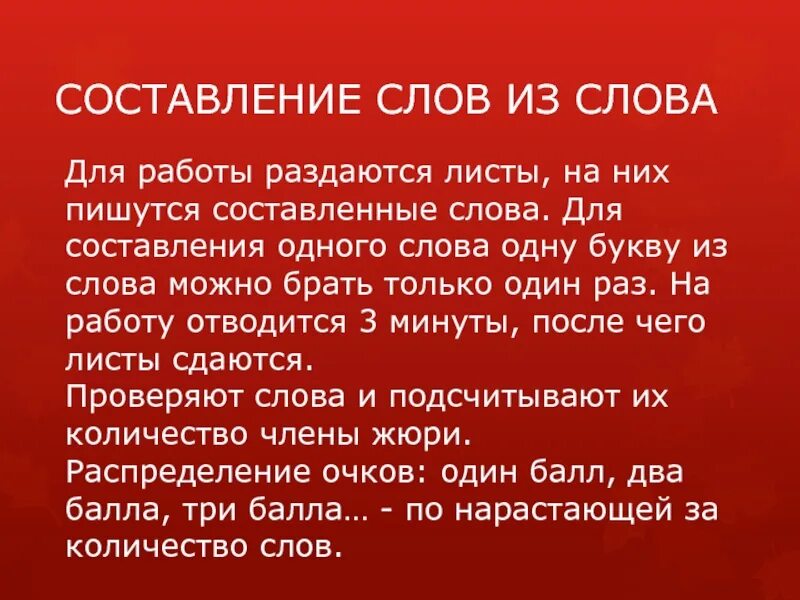 СОСТАВЛЕНИЕ СЛОВ ИЗ СЛОВА

Для работы раздаются листы, на них пишутся составленные слова. Для составления одного слова одну букву из слова можно брать только один раз. На работу отводится 3 минуты, после чего листы сдаются.
Проверяют слова и подсчитывают их количество члены жюри.
Распределение очков: один балл, два балла, три балла… - по нарастающей за количество слов.